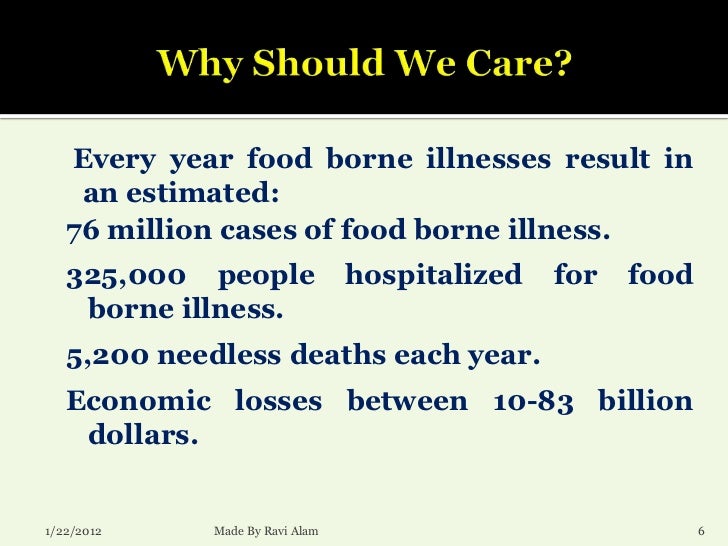 Why Should We Care?

Every year food borne illnesses result in an estimated:

76 million cases of food borne illness.

325,000 people hospitalized for food borne illness.

5,200 needless deaths each year.

Economic losses between 10-83 billion dollars.

1/22/2012 Made By Ravi Alam 6